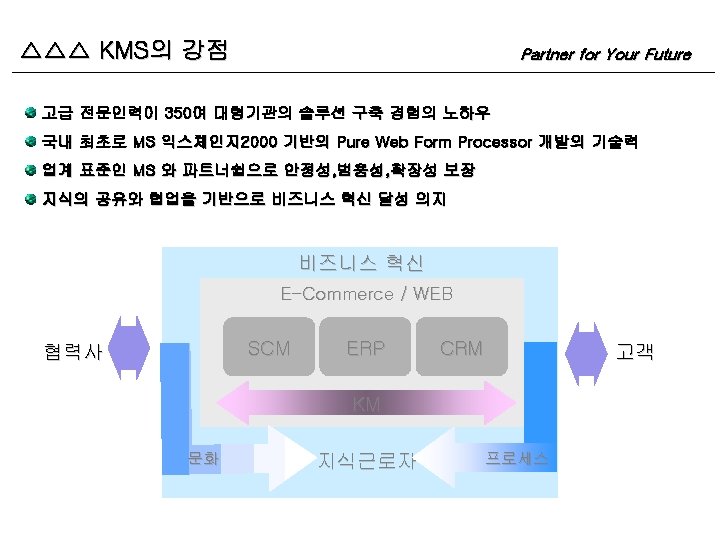 △△△ KMS의 강점

Partner for Your Future

고급 전문인력이 350여 대형기관의 솔루션 구축 경험의 노하우

국내 최초로 MS 익스체인지2000 기반의 Pure Web Form Processor 개발의 기술력

업계 표준인 MS 와 파트너쉽으로 안정성,범용성,확장성 보장

지식의 공유와 협업을 기반으로 비즈니스 혁신 달성 의지

비즈니스 혁신

E-Commerce / WEB

SCM

ERP

CRM

KM

협력사

고객

문화

지식근로자

프로세스